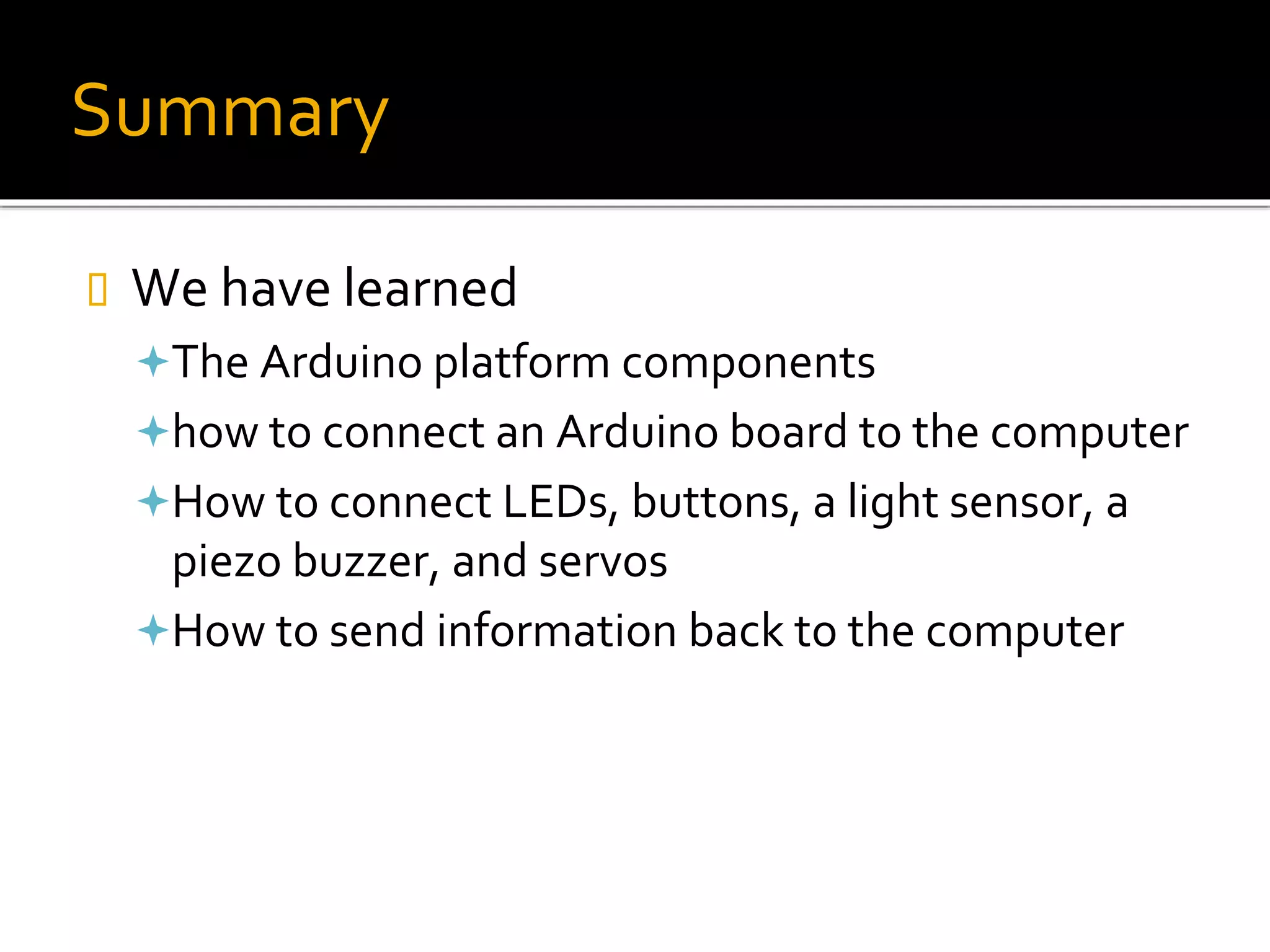 Summary

We have learned

The Arduino platform components

how to connect an Arduino board to the computer

How to connect LEDs, buttons, a light sensor, a piezo buzzer, and servos

How to send information back to the computer